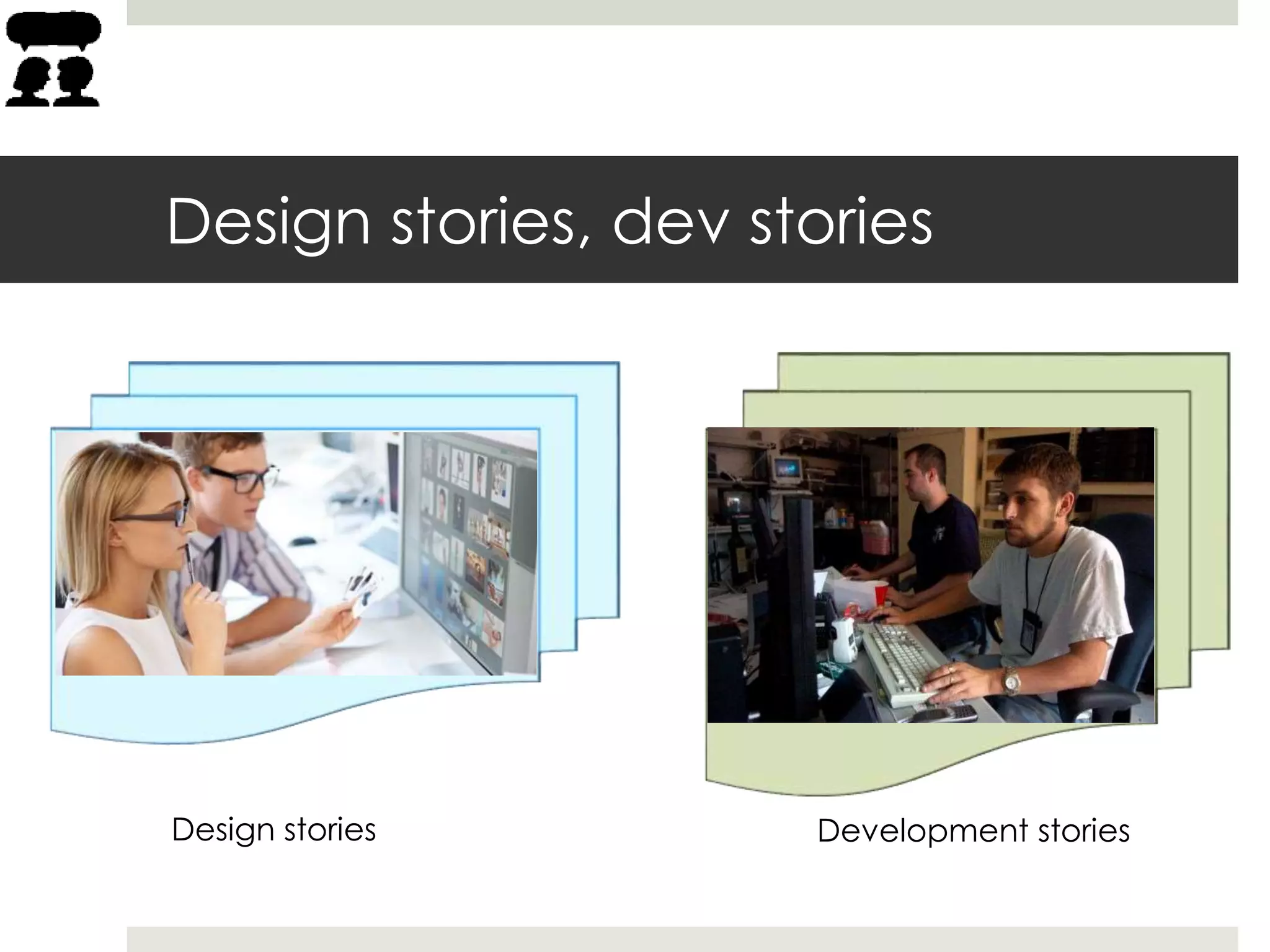 Design stories, dev stories

Design stories

Development stories